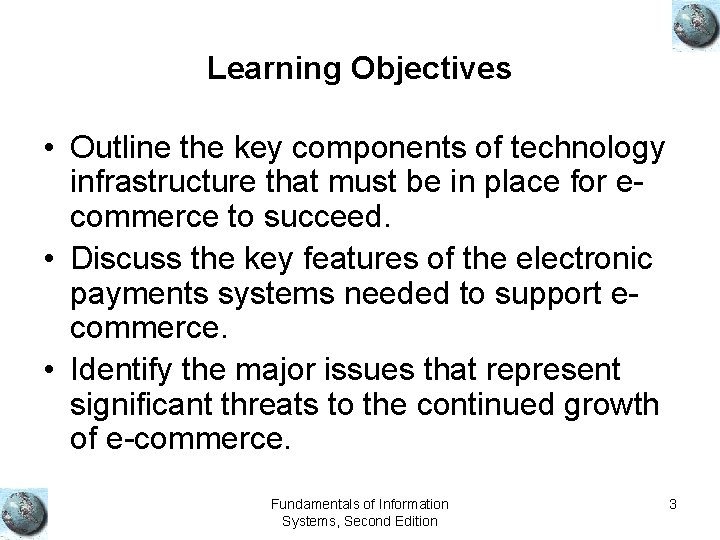 Learning Objectives

• Outline the key components of technology infrastructure that must be in place for e-commerce to succeed.
• Discuss the key features of the electronic payments systems needed to support e-commerce.
• Identify the major issues that represent significant threats to the continued growth of e-commerce.

Fundamentals of Information Systems, Second Edition

3